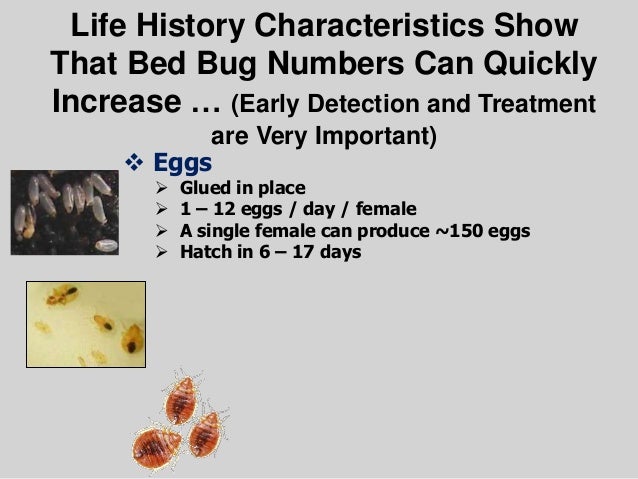 Life History Characteristics Show That Bed Bug Numbers Can Quickly Increase … (Early Detection and Treatment are Very Important)

❖ Eggs
➢ Glued in place
➢ 1 – 12 eggs / day / female
➢ A single female can produce ~150 eggs
➢ Hatch in 6 – 17 days